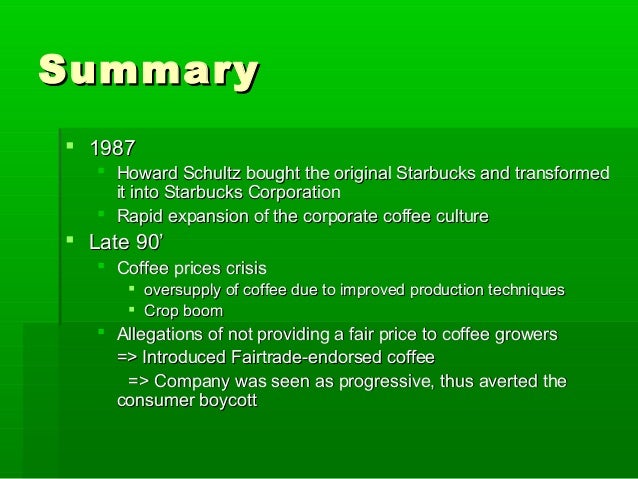 Summary

- 1987
  - Howard Schultz bought the original Starbucks and transformed it into Starbucks Corporation
  - Rapid expansion of the corporate coffee culture
- Late 90'
  - Coffee prices crisis
    - oversupply of coffee due to improved production techniques
    - Crop boom
  - Allegations of not providing a fair price to coffee growers
    => Introduced Fairtrade-endorsed coffee
    => Company was seen as progressive, thus averted the consumer boycott